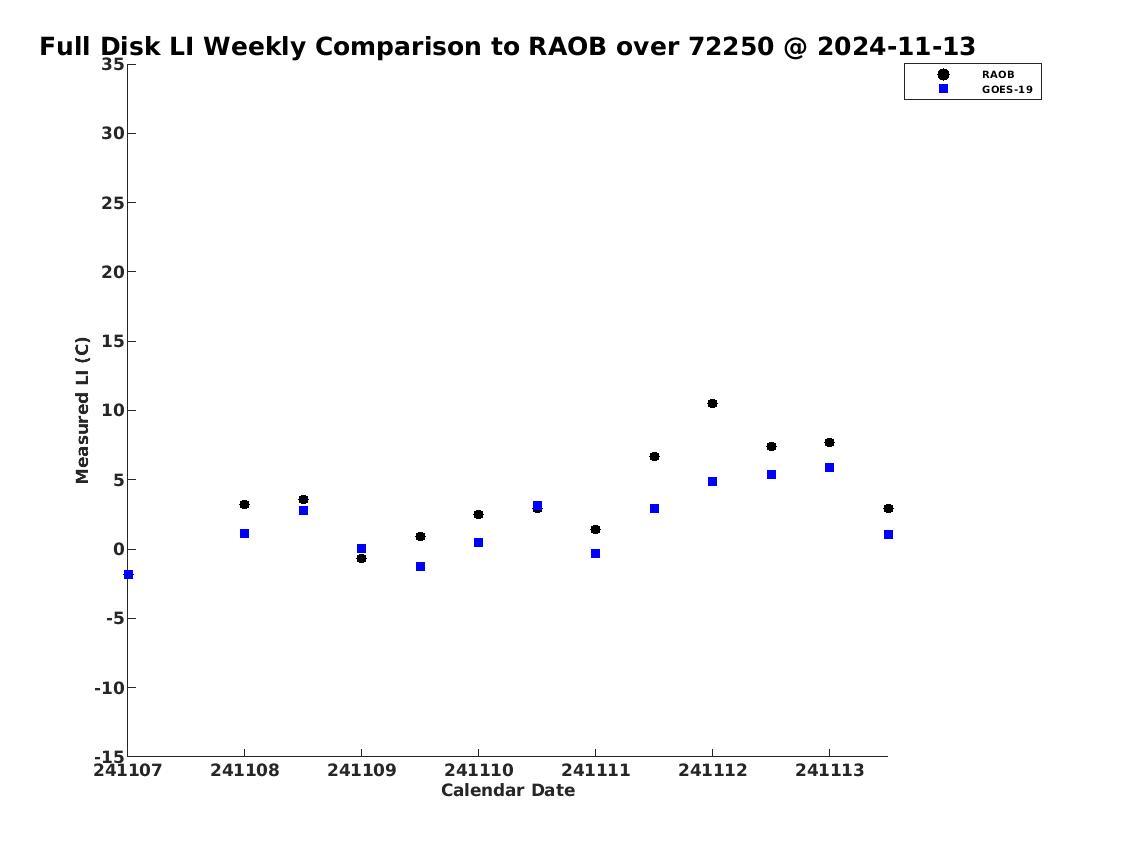 Full Disk LI Weekly Comparison to RAOB over 72250 @ 2024-11-13

RAOB
GOES-19

Measured LI (C)

35
30
25
20
15
10
5
0
-5
-10
-15

241107
241108
241109
241110
241111
241112
241113

Calendar Date